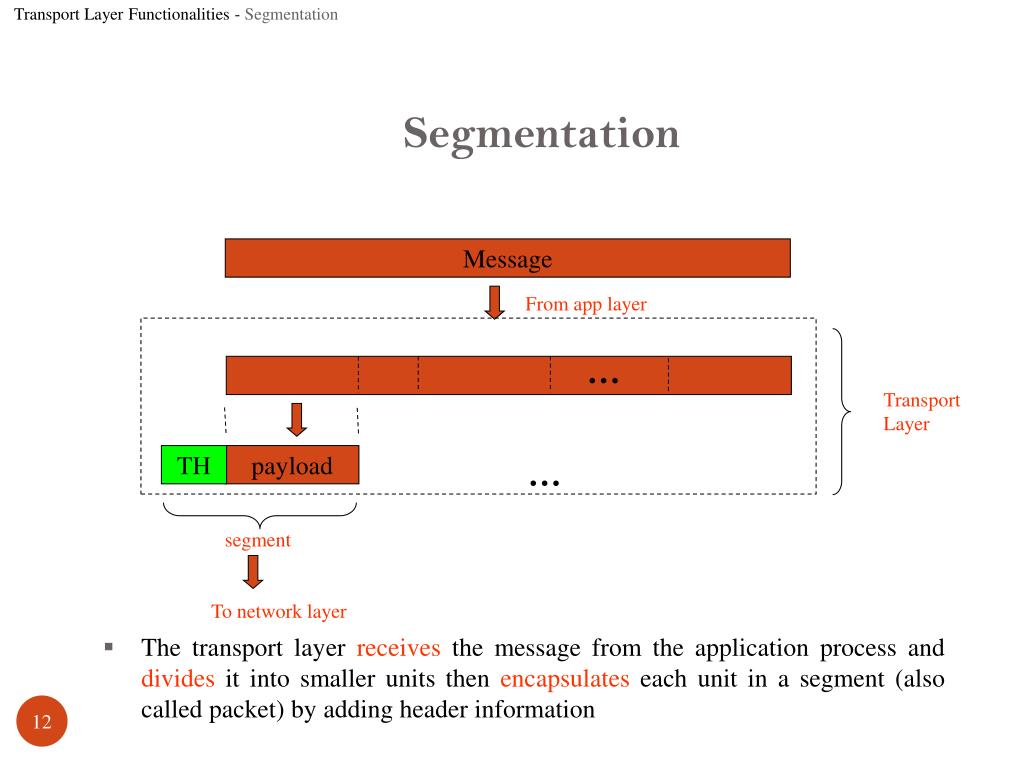 Transport Layer Functionalities - Segmentation

Segmentation

Message

From app layer

…

Transport Layer

TH

payload

…

segment

To network layer

▪ The transport layer receives the message from the application process and divides it into smaller units then encapsulates each unit in a segment (also called packet) by adding header information

12